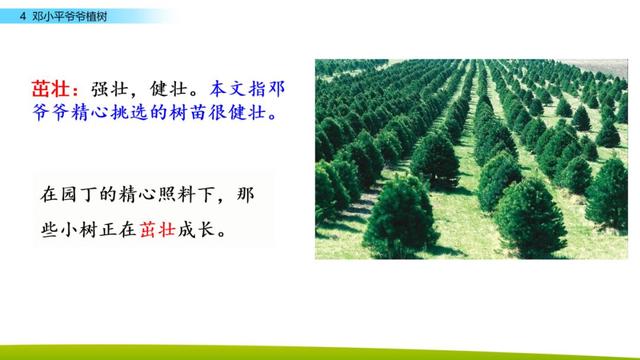 4 邓小平爷爷植树

茁壮：强壮，健壮。本文指邓爷爷精心挑选的树苗很健壮。

在园丁的精心照料下，那些小树正在茁壮成长。